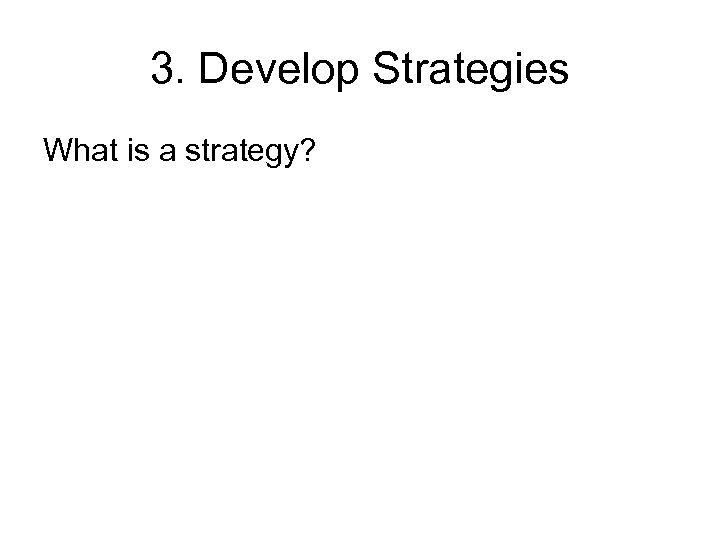 3. Develop Strategies

What is a strategy?